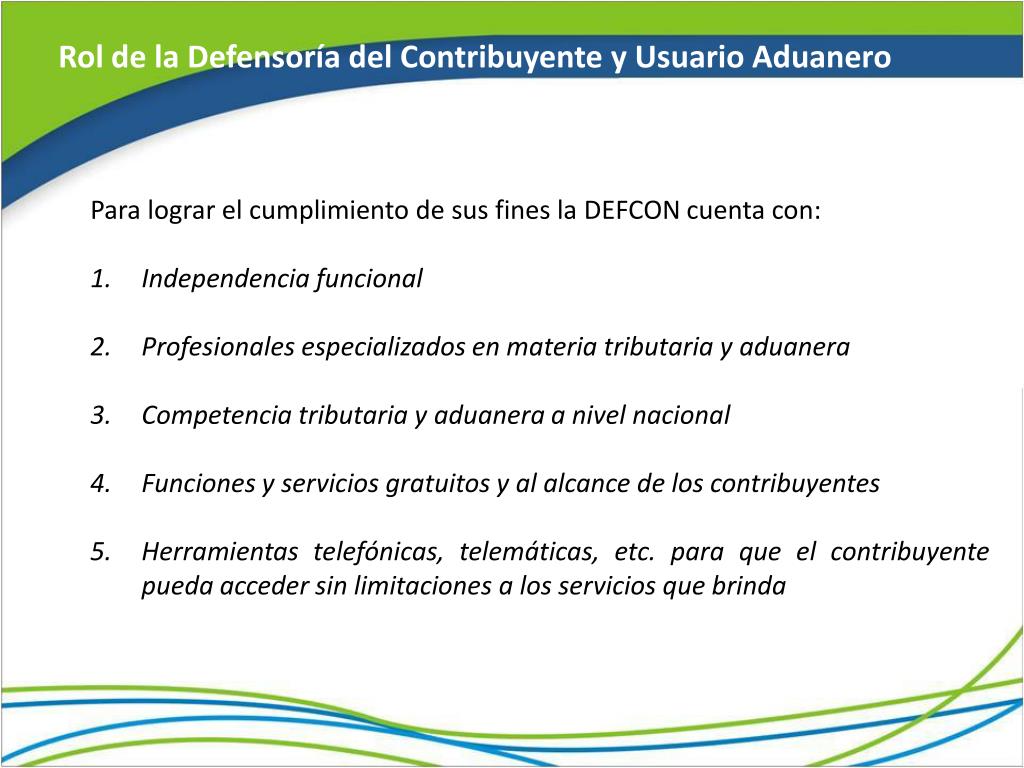 Rol de la Defensoría del Contribuyente y Usuario Aduanero

Para lograr el cumplimiento de sus fines la DEFCON cuenta con:

1. Independencia funcional

2. Profesionales especializados en materia tributaria y aduanera

3. Competencia tributaria y aduanera a nivel nacional

4. Funciones y servicios gratuitos y al alcance de los contribuyentes

5. Herramientas telefónicas, telemáticas, etc. para que el contribuyente pueda acceder sin limitaciones a los servicios que brinda